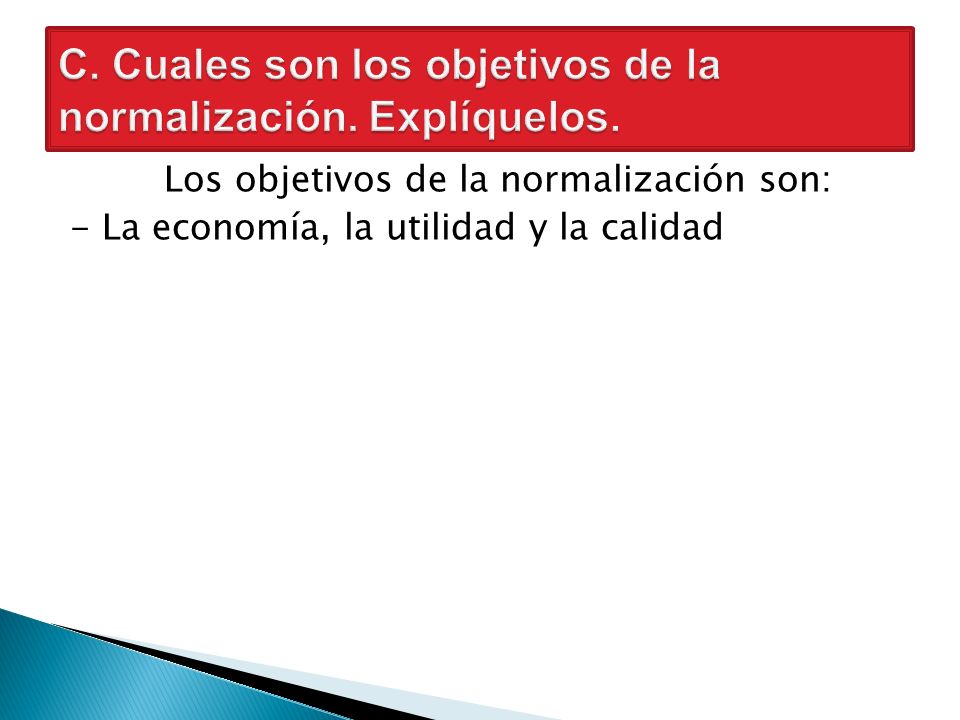 C. Cuales son los objetivos de la normalización. Explíquelos.

Los objetivos de la normalización son:

- La economía, la utilidad y la calidad